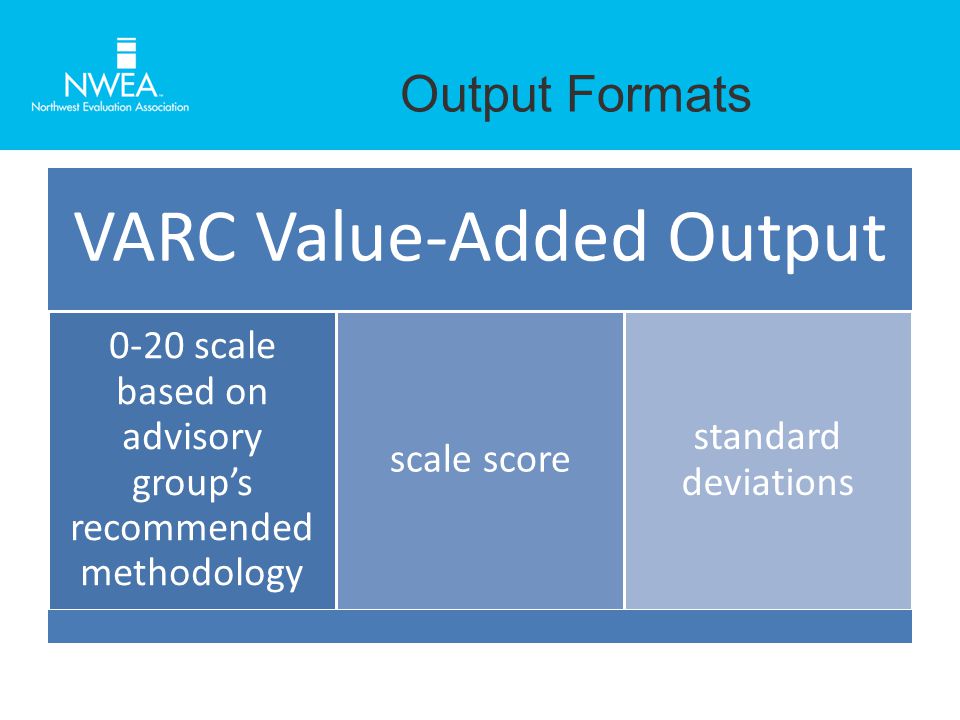 NWEA
Northwest Evaluation Association

Output Formats

VARC Value-Added Output

0-20 scale based on advisory group's recommended methodology

scale score

standard deviations